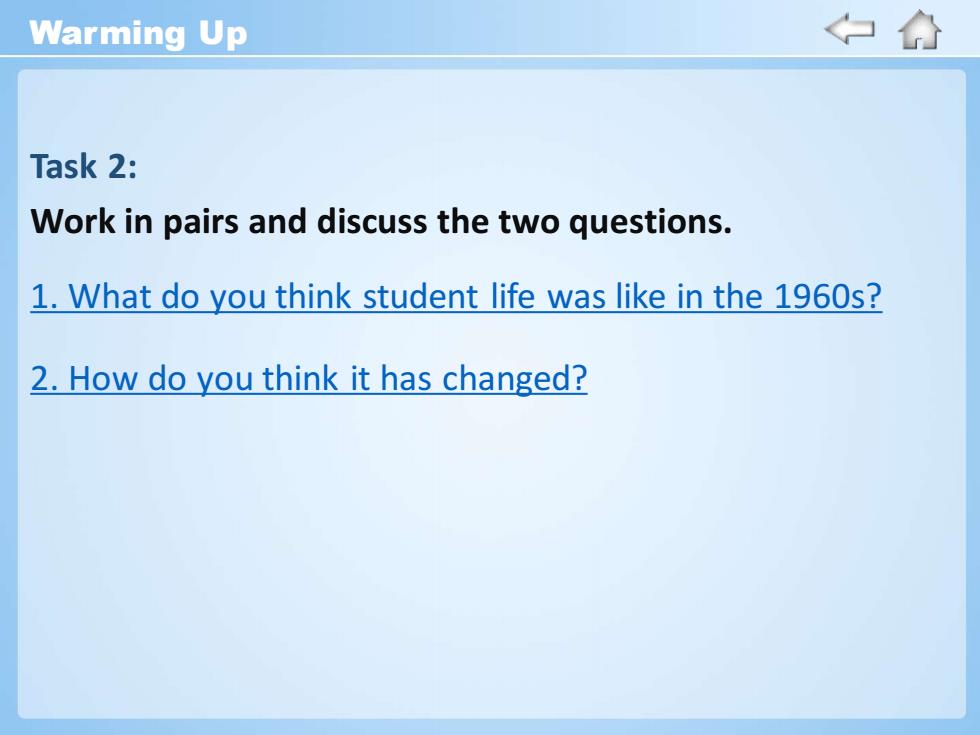 Warming Up

Task 2:

Work in pairs and discuss the two questions.

1. What do you think student life was like in the 1960s?

2. How do you think it has changed?